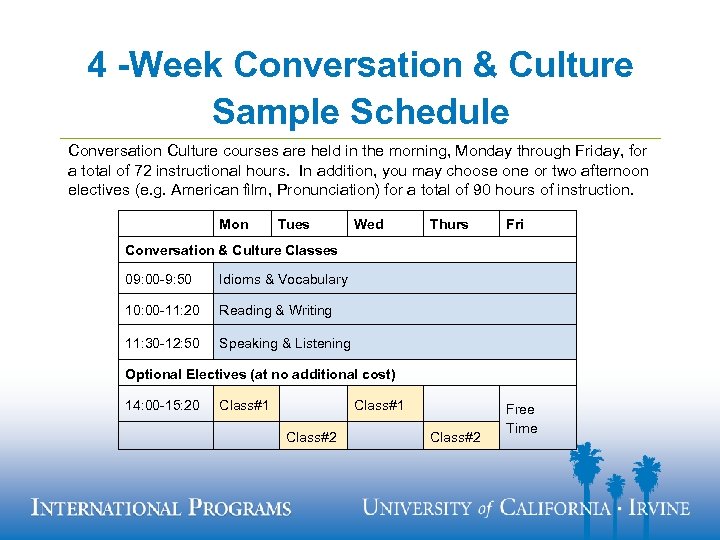 4 -Week Conversation & Culture Sample Schedule

Conversation Culture courses are held in the morning, Monday through Friday, for a total of 72 instructional hours. In addition, you may choose one or two afternoon electives (e.g. American film, Pronunciation) for a total of 90 hours of instruction.

| | Mon | Tues | Wed | Thurs | Fri |
|---|---|---|---|---|---|
| Conversation & Culture Classes | | | | | |
| 09:00-9:50 | Idioms & Vocabulary | | | | |
| 10:00-11:20 | Reading & Writing | | | | |
| 11:30-12:50 | Speaking & Listening | | | | |
| Optional Electives (at no additional cost) | | | | | |
| 14:00-15:20 | Class#1 | | Class#1 | | Free Time |
| | | Class#2 | | Class#2 | |

INTERNATIONAL PROGRAMS

UNIVERSITY of CALIFORNIA · IRVINE